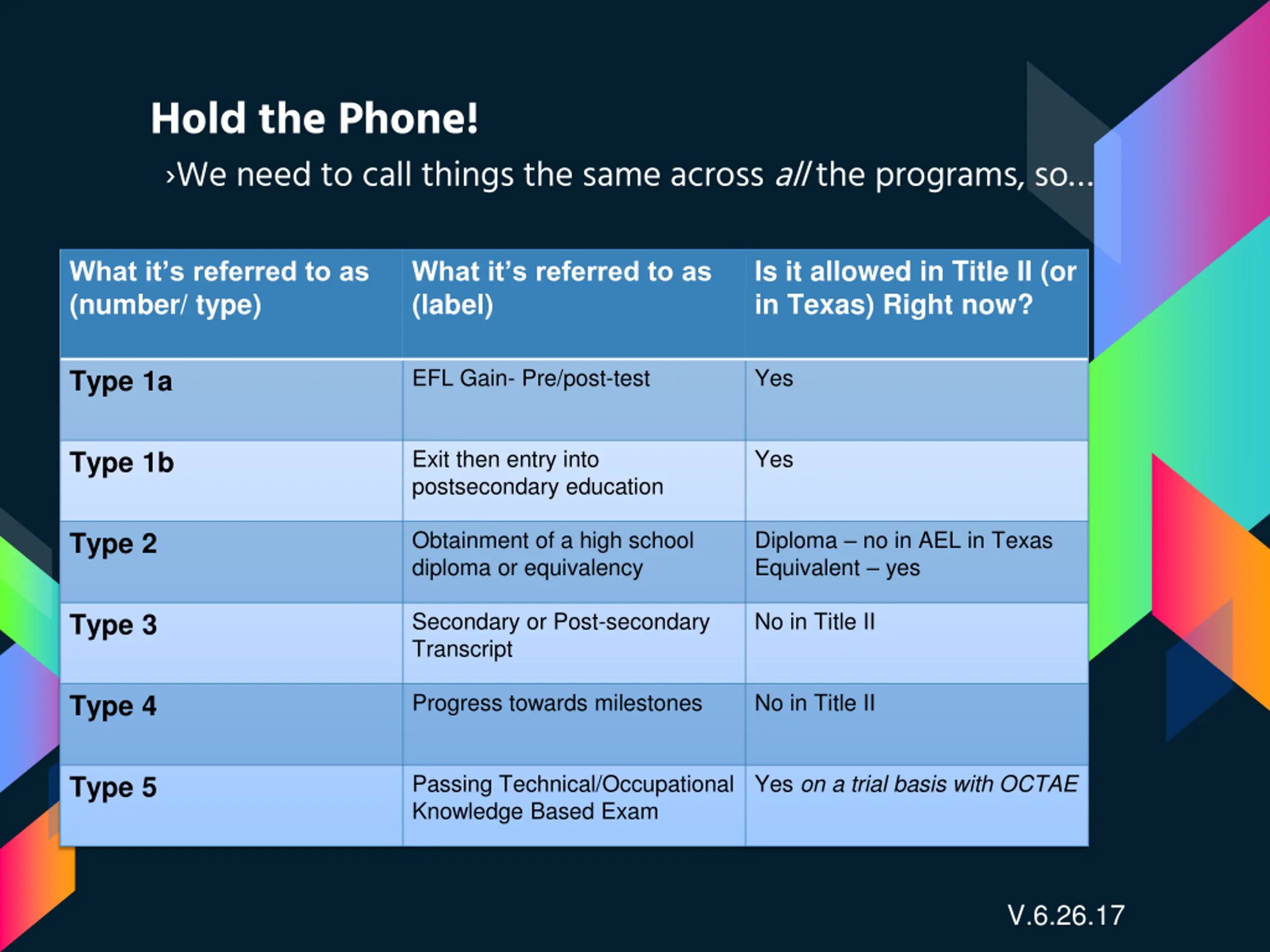 Hold the Phone!

›We need to call things the same across all the programs, so…

| What it's referred to as (number/ type) | What it's referred to as (label) | Is it allowed in Title II (or in Texas) Right now? |
|---|---|---|
| Type 1a | EFL Gain- Pre/post-test | Yes |
| Type 1b | Exit then entry into postsecondary education | Yes |
| Type 2 | Obtainment of a high school diploma or equivalency | Diploma – no in AEL in Texas Equivalent – yes |
| Type 3 | Secondary or Post-secondary Transcript | No in Title II |
| Type 4 | Progress towards milestones | No in Title II |
| Type 5 | Passing Technical/Occupational Knowledge Based Exam | Yes on a trial basis with OCTAE |

V.6.26.17